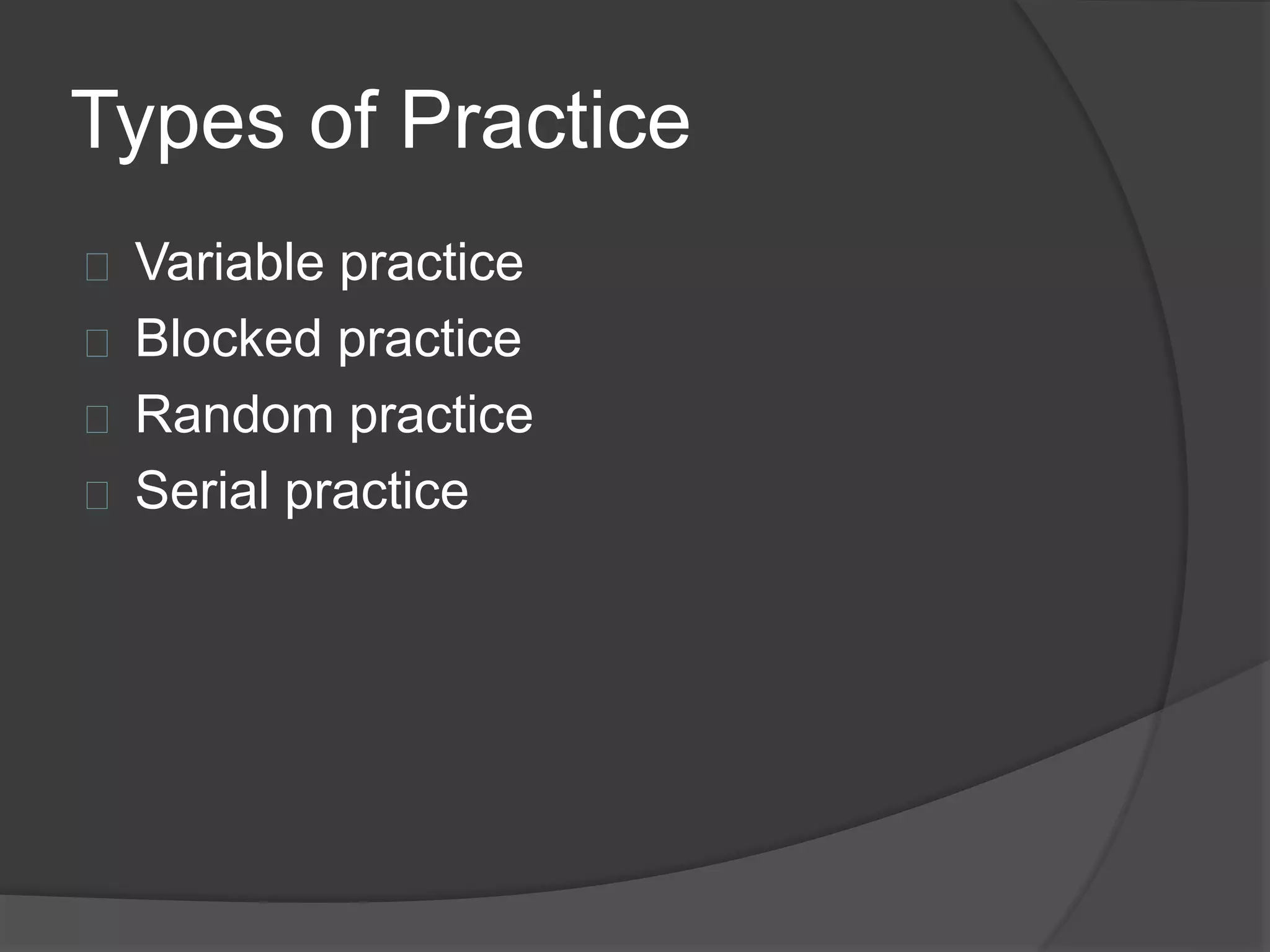 Types of Practice

Variable practice
Blocked practice
Random practice
Serial practice